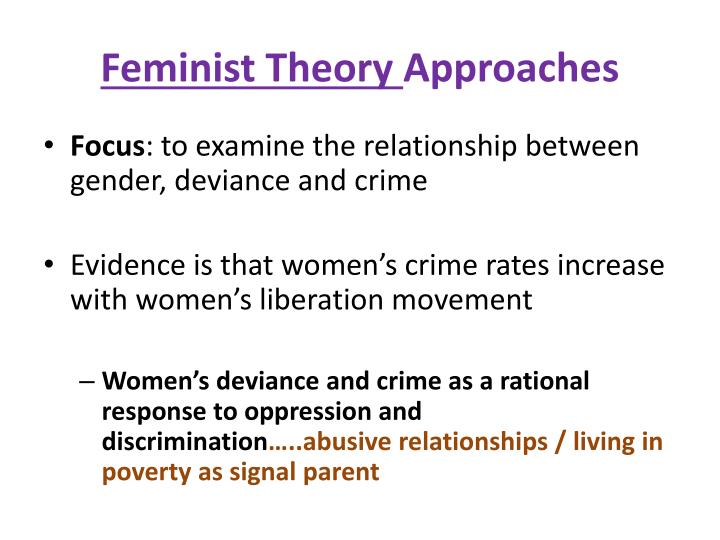 Feminist Theory Approaches

• Focus: to examine the relationship between gender, deviance and crime

• Evidence is that women's crime rates increase with women's liberation movement

– Women's deviance and crime as a rational response to oppression and discrimination…..abusive relationships / living in poverty as signal parent